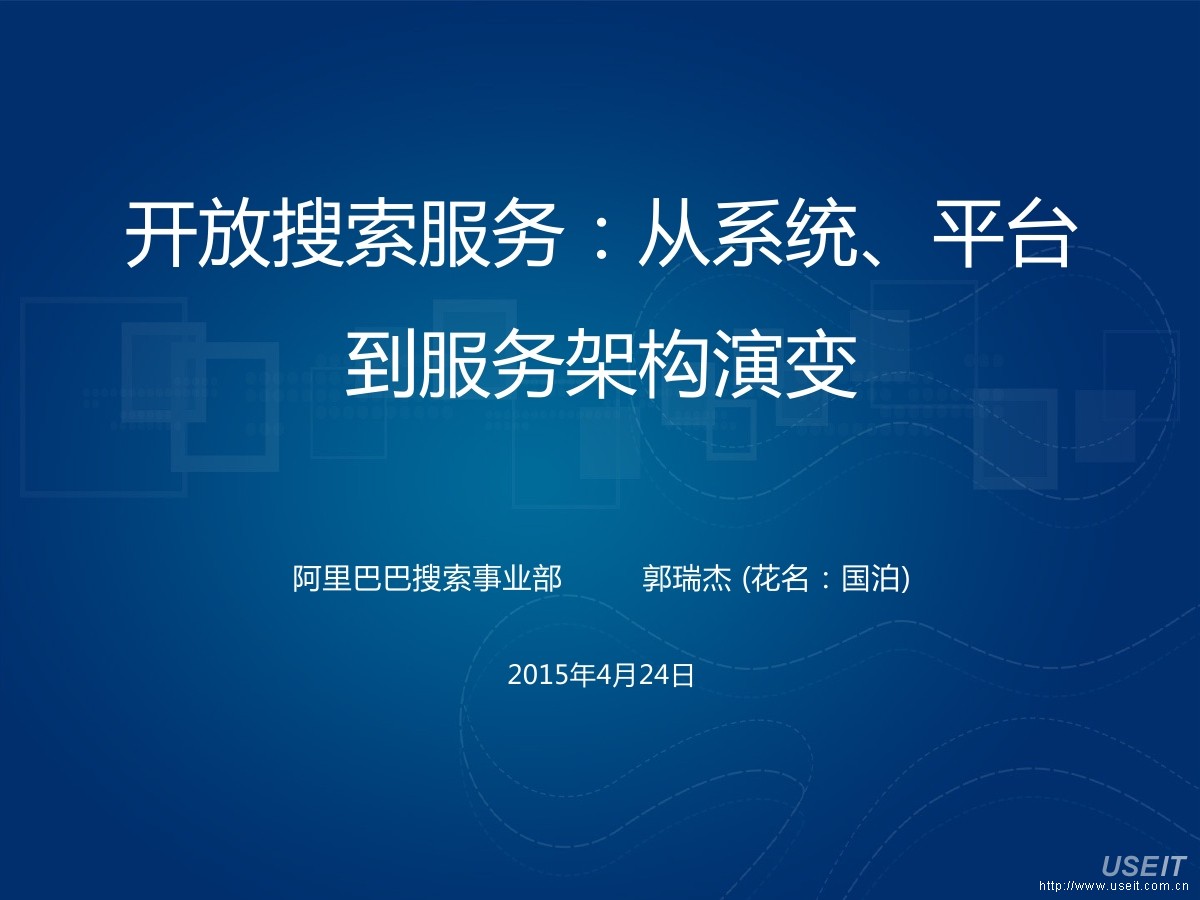 开放搜索服务：从系统、平台到服务架构演变

阿里巴巴搜索事业部　　郭瑞杰 (花名：国泊)

2015年4月24日

USEIT
http://www.useit.com.cn